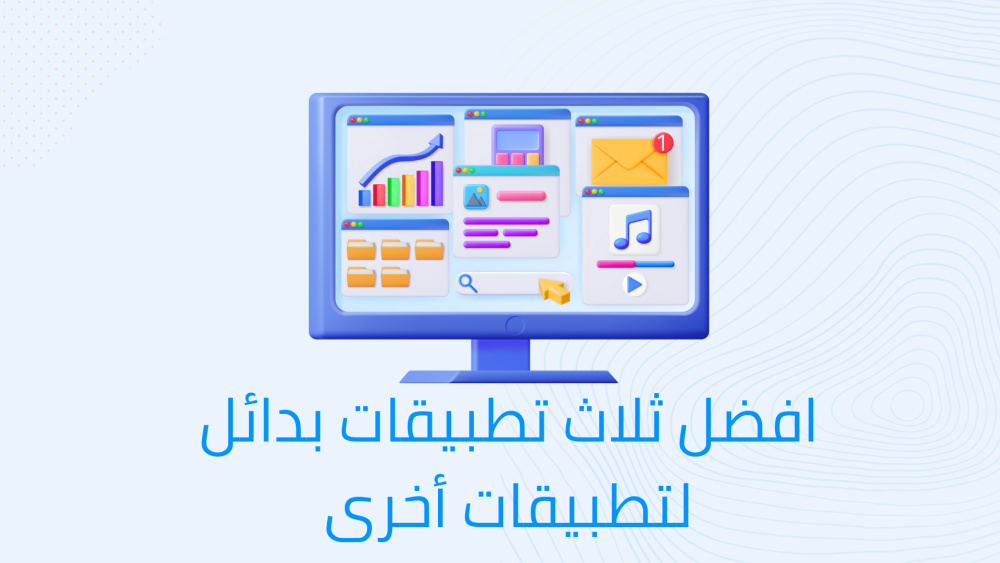 1

افضل ثلاث تطبيقات بدائل لتطبيقات أخرى